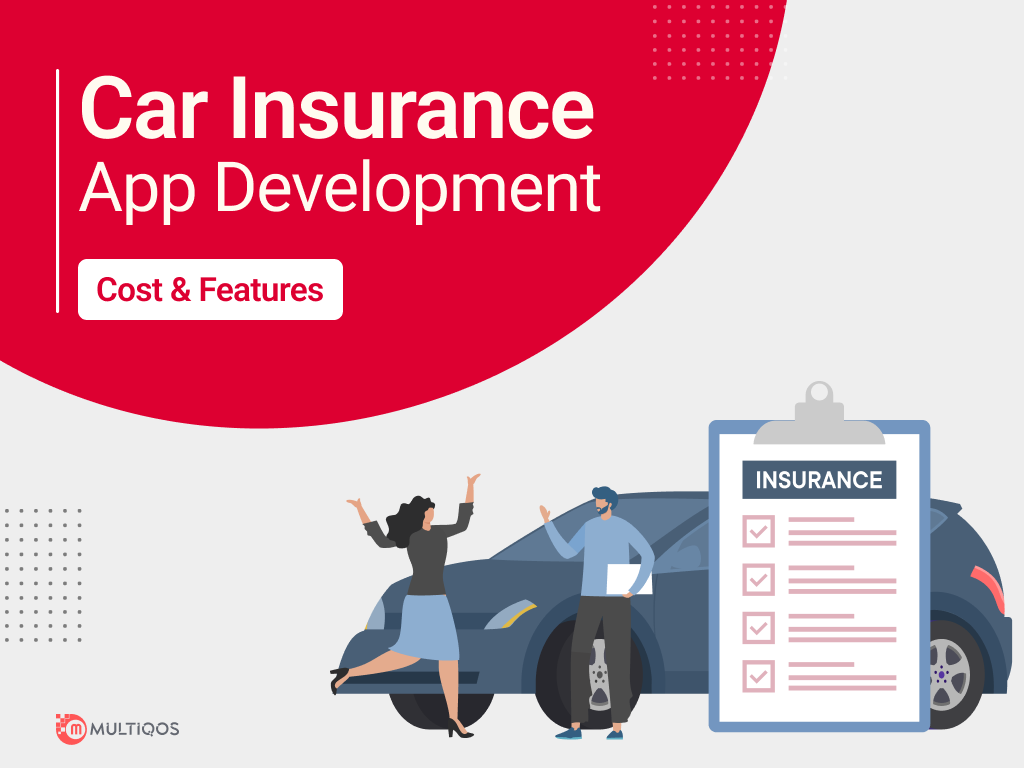 Car Insurance
App Development

Cost & Features

INSURANCE

MULTIQOS